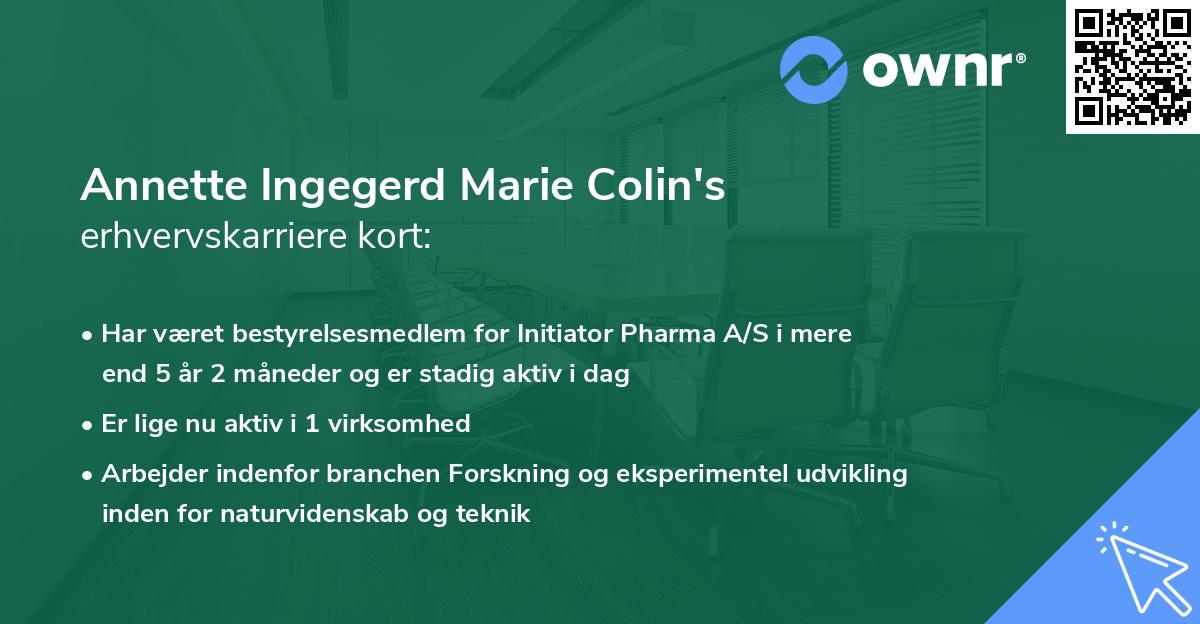 ownr®

Annette Ingegerd Marie Colin's
erhvervskarriere kort:

• Har været bestyrelsesmedlem for Initiator Pharma A/S i mere end 5 år 2 måneder og er stadig aktiv i dag
• Er lige nu aktiv i 1 virksomhed
• Arbejder indenfor branchen Forskning og eksperimentel udvikling inden for naturvidenskab og teknik